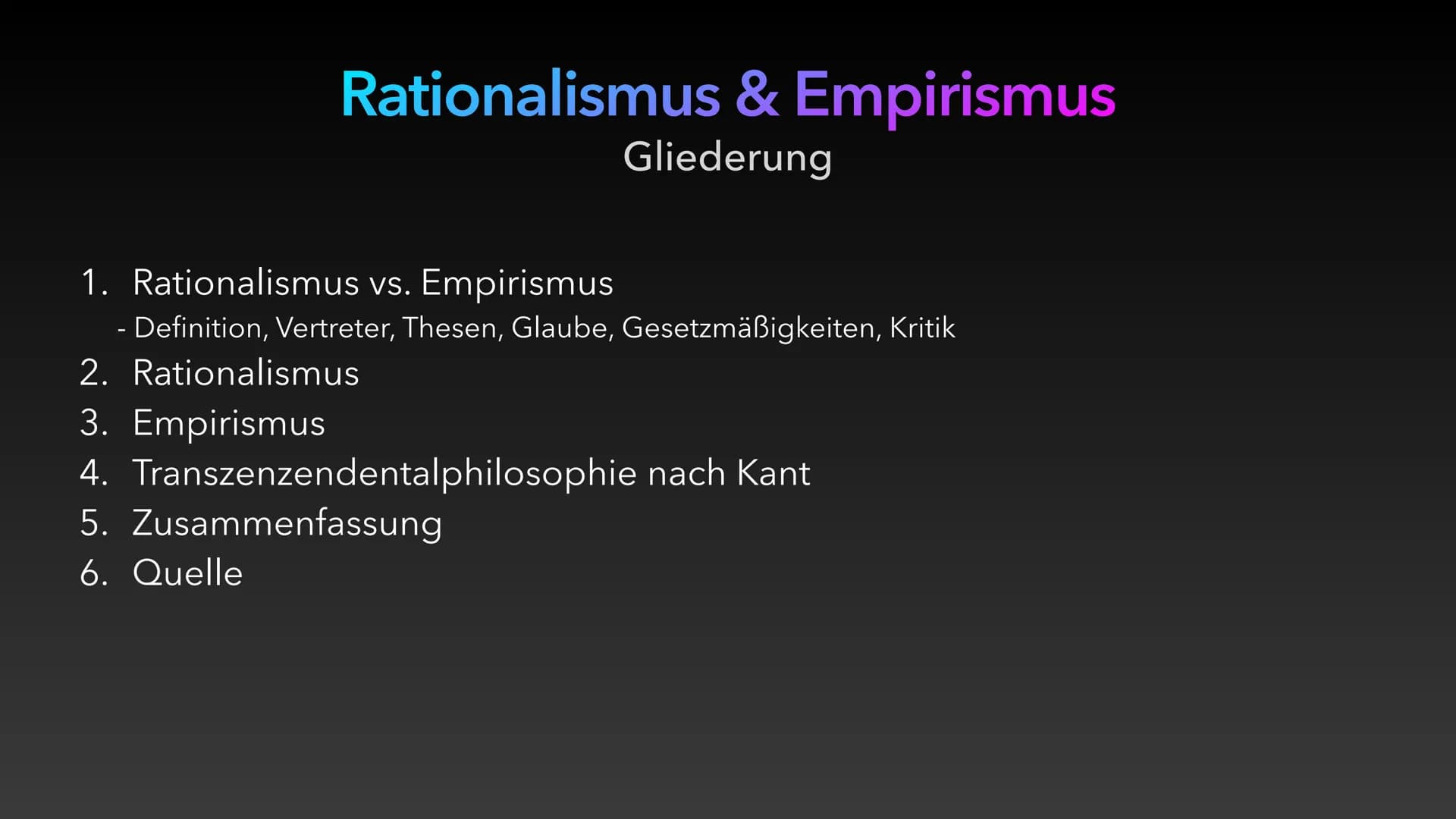 Rationalismus & Empirismus
Gliederung

1. Rationalismus vs. Empirismus
- Definition, Vertreter, Thesen, Glaube, Gesetzmäßigkeiten, Kritik
2. Rationalismus
3. Empirismus
4. Transzenzendentalphilosophie nach Kant
5. Zusammenfassung
6. Quelle